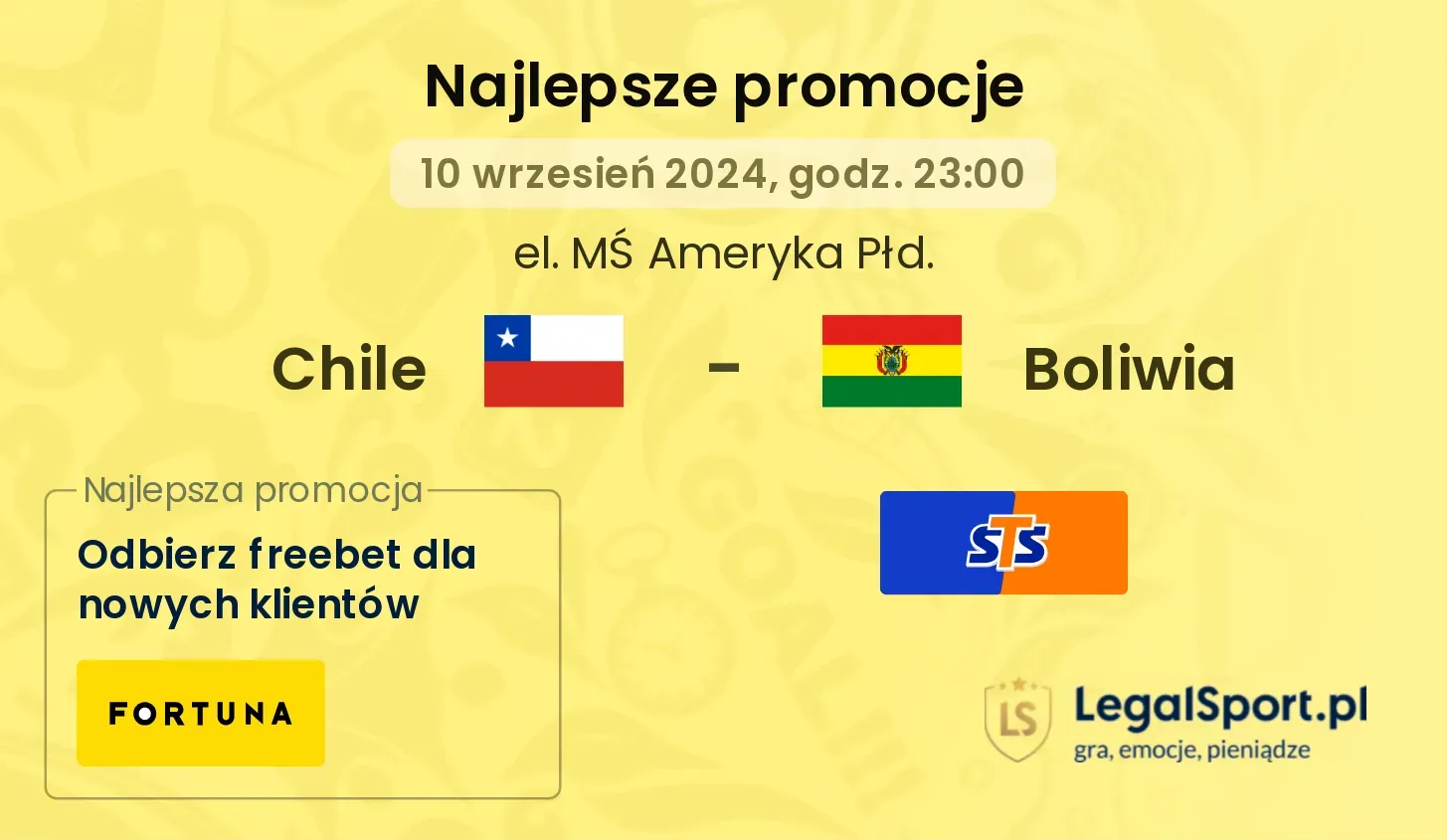 Najlepsze promocje

10 wrzesień 2024, godz. 23:00

el. MŚ Ameryka Płd.

Chile - Boliwia

Najlepsza promocja

Odbierz freebet dla nowych klientów

FORTUNA

STS

LS LegalSport.pl
gra, emocje, pieniądze